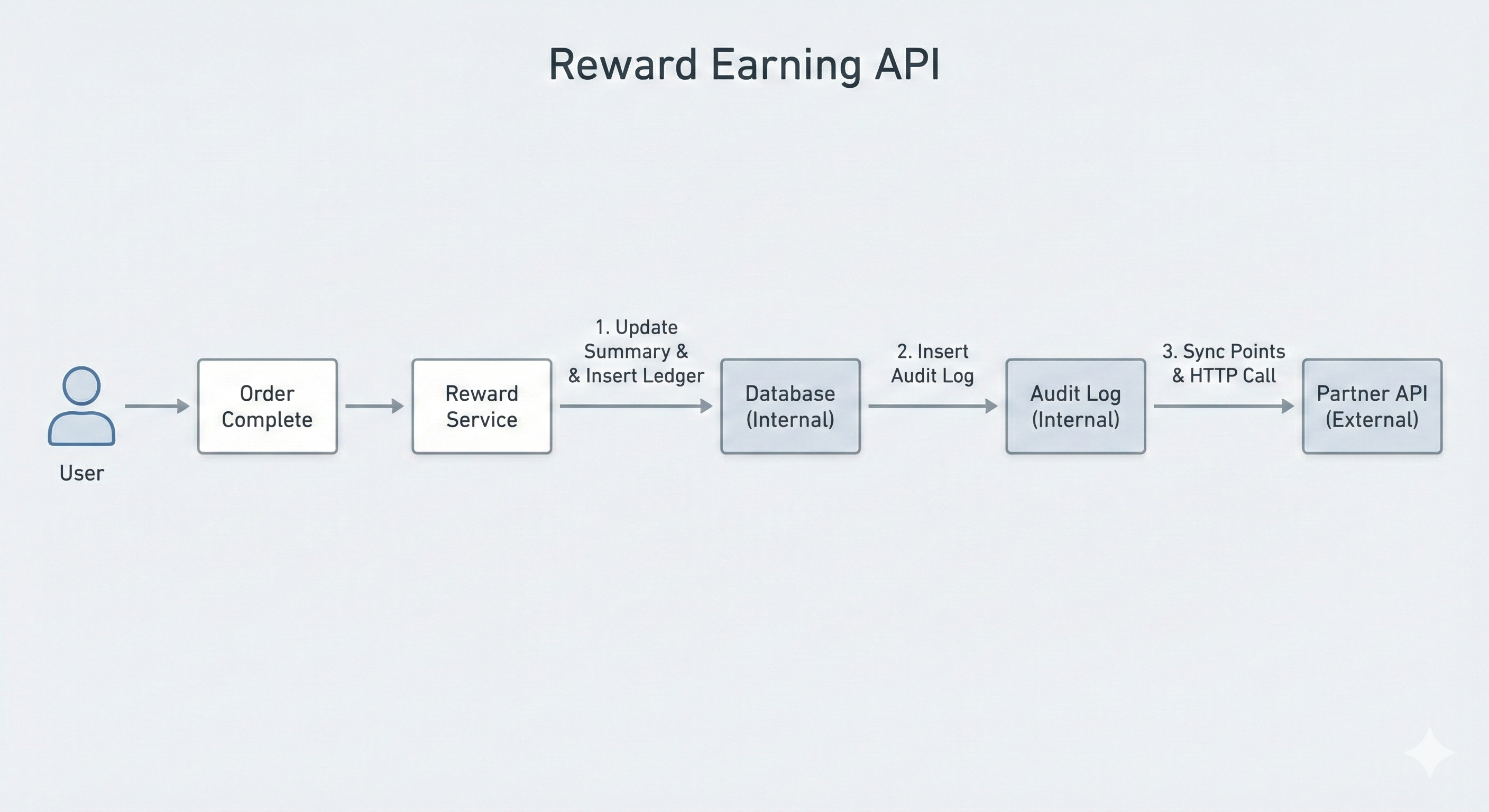 Reward Earning API

User

Order Complete

Reward Service

1. Update Summary & & Insert Ledger

Database (Internal)

2. Insert Audit Log

Audit Log (Internal)

3. Sync Points & HTTP Call

Partner API (External)